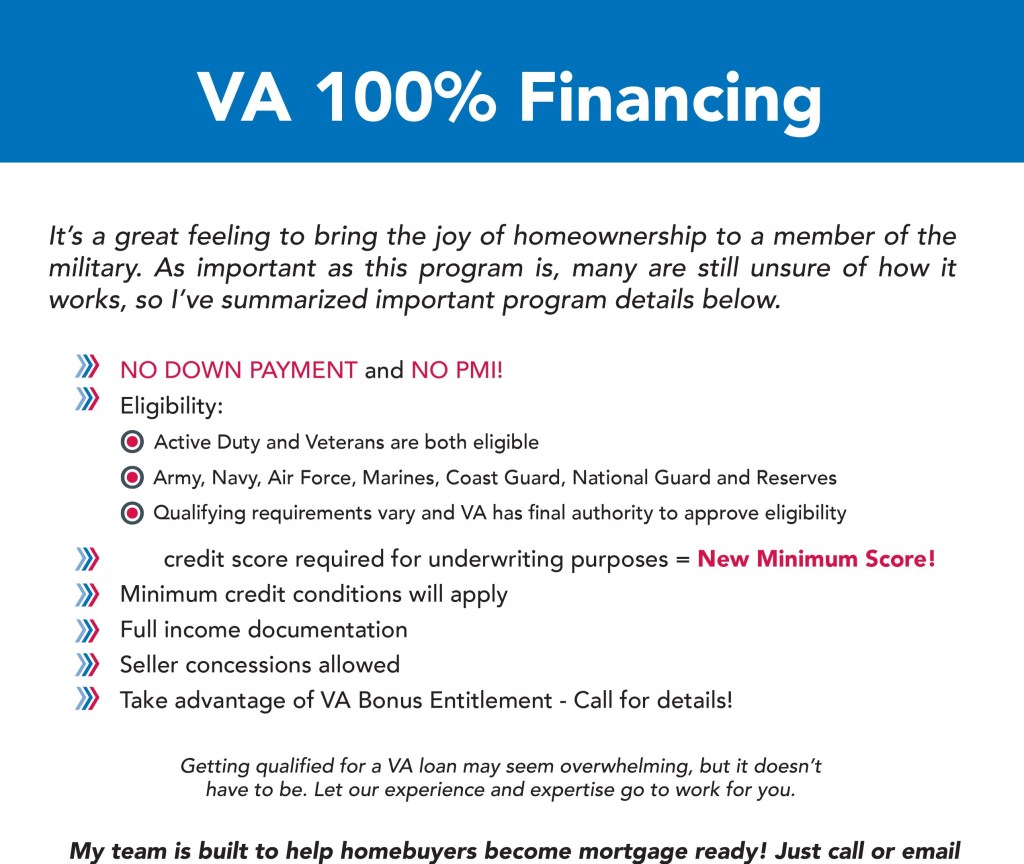 VA 100% Financing

It's a great feeling to bring the joy of homeownership to a member of the military. As important as this program is, many are still unsure of how it works, so I've summarized important program details below.

NO DOWN PAYMENT and NO PMI!

Eligibility:

Active Duty and Veterans are both eligible

Army, Navy, Air Force, Marines, Coast Guard, National Guard and Reserves

Qualifying requirements vary and VA has final authority to approve eligibility

credit score required for underwriting purposes = New Minimum Score!

Minimum credit conditions will apply

Full income documentation

Seller concessions allowed

Take advantage of VA Bonus Entitlement - Call for details!

Getting qualified for a VA loan may seem overwhelming, but it doesn't have to be. Let our experience and expertise go to work for you.

My team is built to help homebuyers become mortgage ready! Just call or email